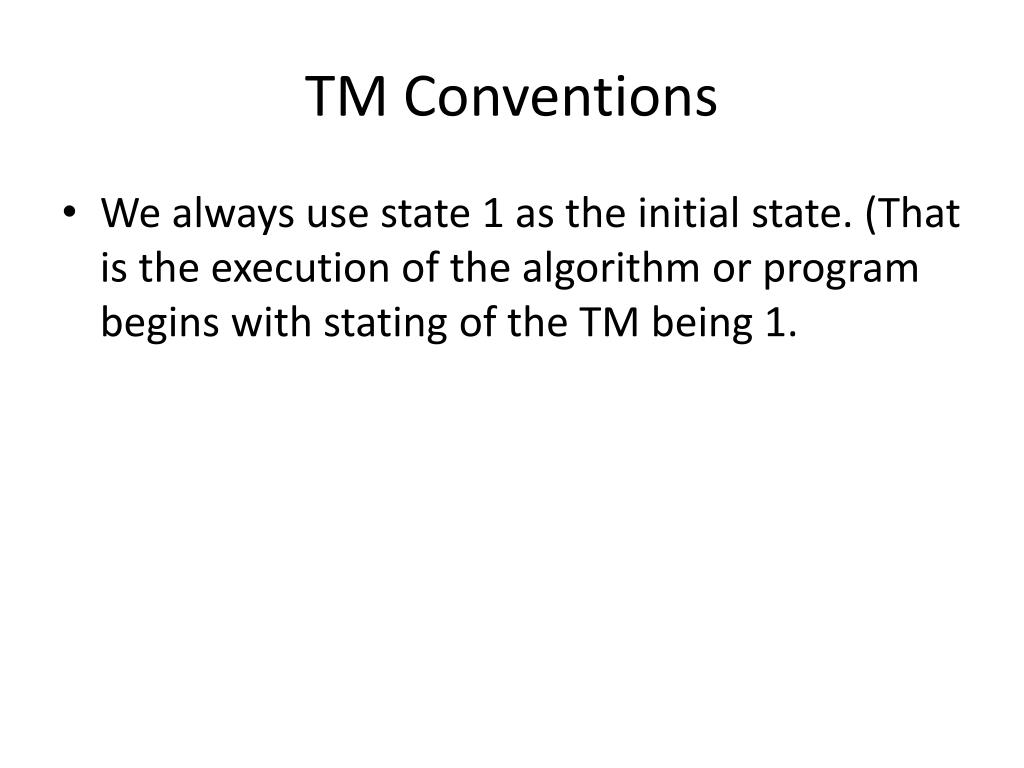 TM Conventions

• We always use state 1 as the initial state. (That is the execution of the algorithm or program begins with stating of the TM being 1.